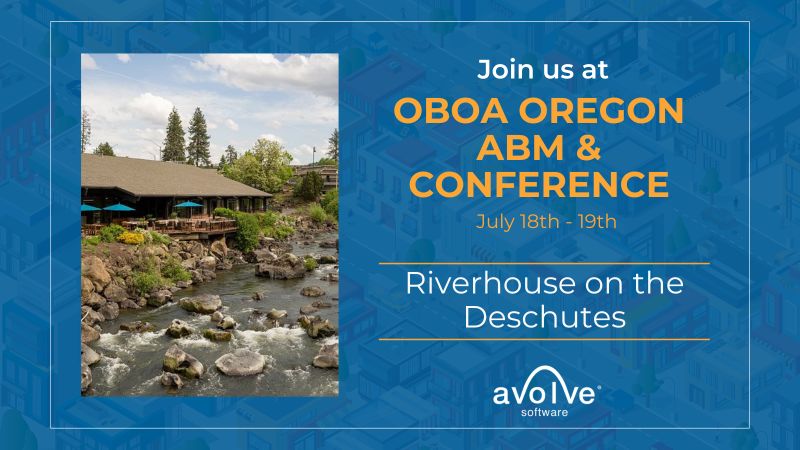 Join us at

OBOA OREGON ABM & CONFERENCE

July 18th - 19th

Riverhouse on the Deschutes

avolve software